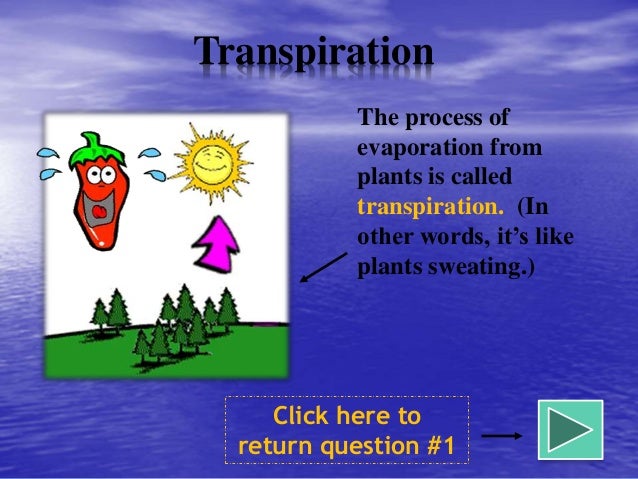 Transpiration

The process of evaporation from plants is called transpiration. (In other words, it's like plants sweating.)

Click here to return question #1